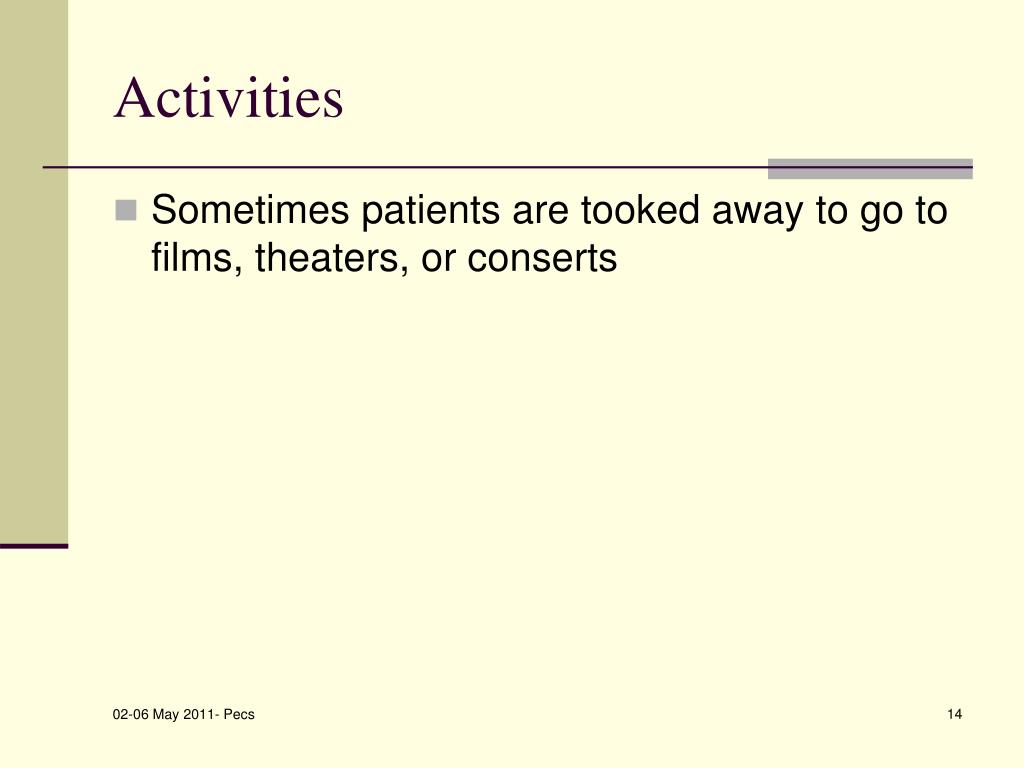 Activities

Sometimes patients are tooked away to go to films, theaters, or conserts

02-06 May 2011- Pecs

14